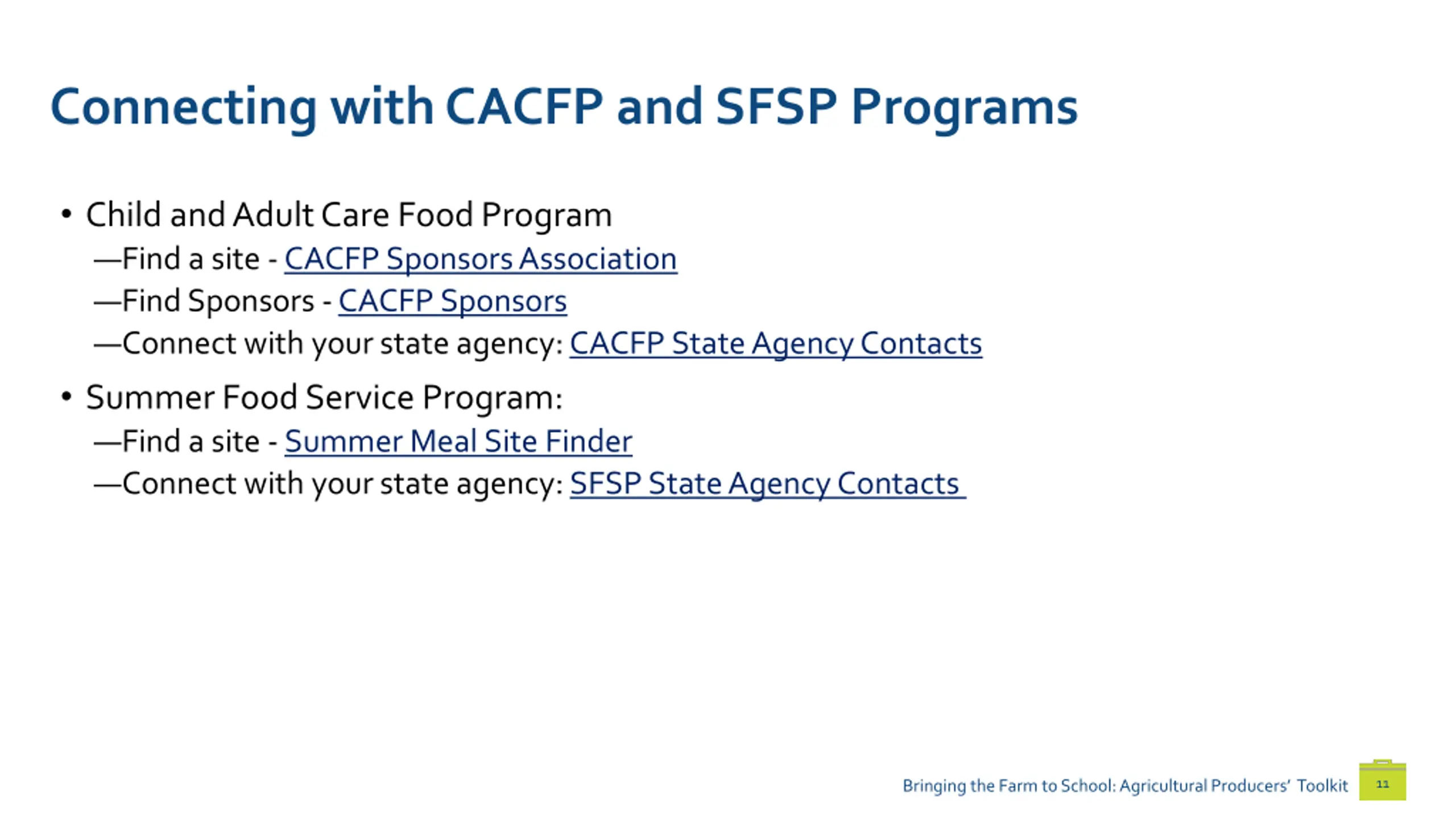 Connecting with CACFP and SFSP Programs

• Child and Adult Care Food Program
—Find a site - CACFP Sponsors Association
—Find Sponsors - CACFP Sponsors
—Connect with your state agency: CACFP State Agency Contacts

• Summer Food Service Program:
—Find a site - Summer Meal Site Finder
—Connect with your state agency: SFSP State Agency Contacts

Bringing the Farm to School: Agricultural Producers' Toolkit 11